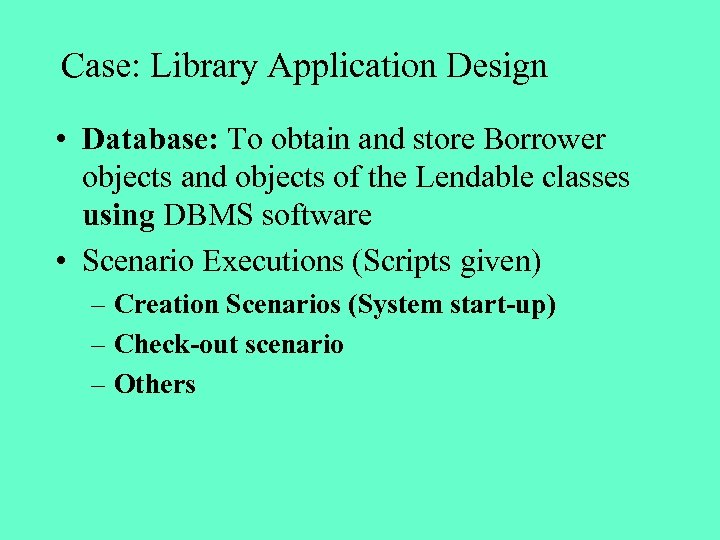 Case: Library Application Design

• Database: To obtain and store Borrower objects and objects of the Lendable classes using DBMS software

• Scenario Executions (Scripts given)

– Creation Scenarios (System start-up)

– Check-out scenario

– Others